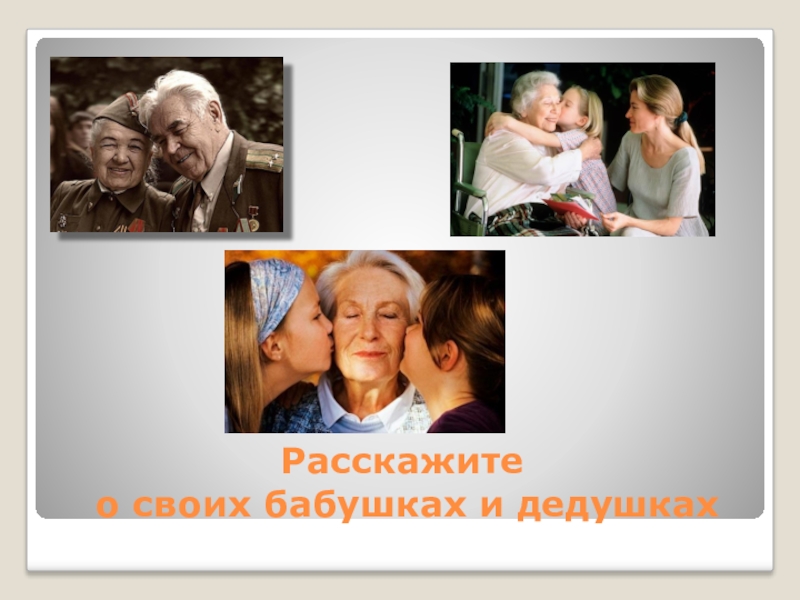 Расскажите
о своих бабушках и дедушках